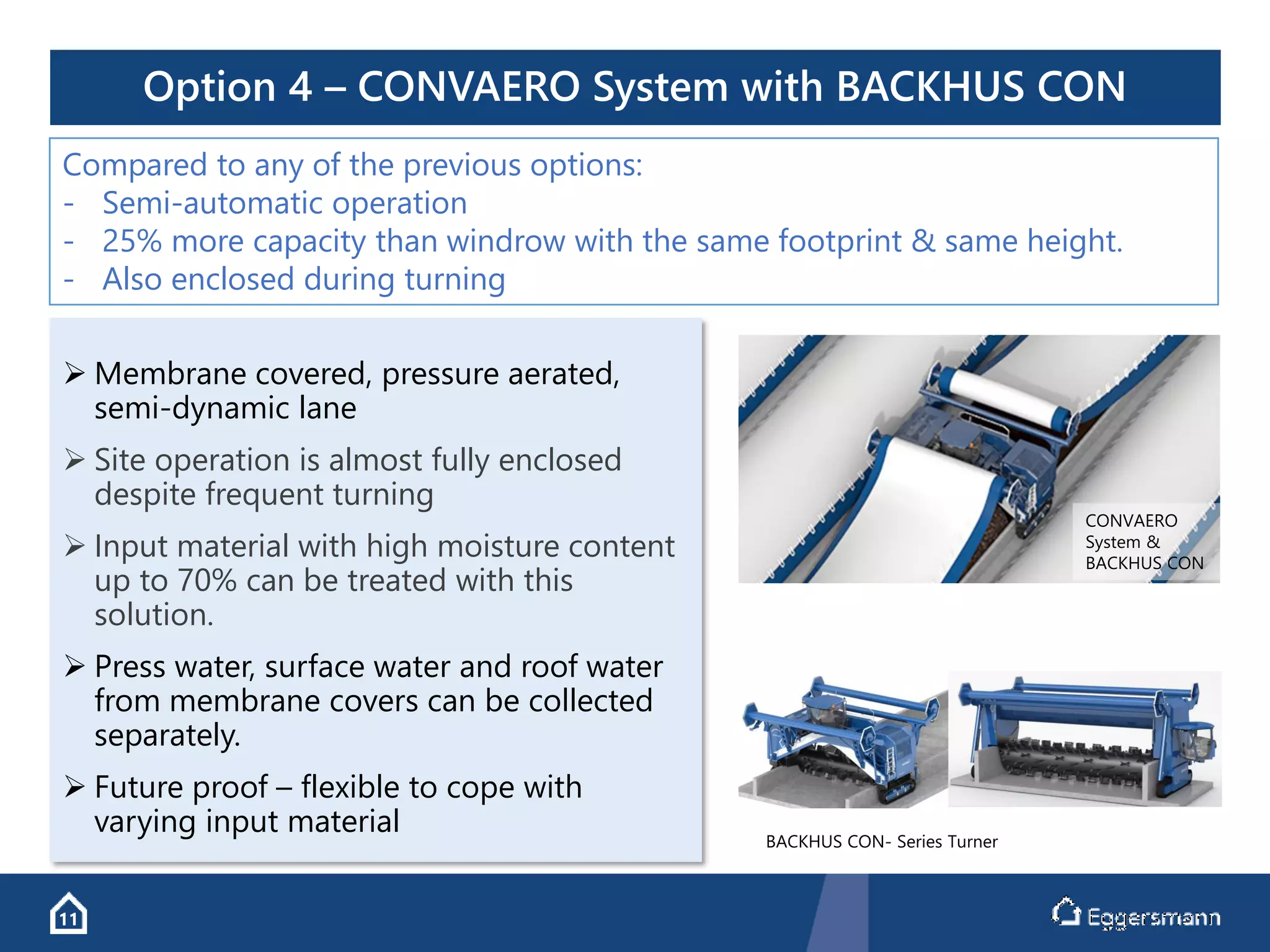 Option 4 – CONVAERO System with BACKHUS CON

Compared to any of the previous options:
- Semi-automatic operation
- 25% more capacity than windrow with the same footprint & same height.
- Also enclosed during turning

➢ Membrane covered, pressure aerated, semi-dynamic lane

➢ Site operation is almost fully enclosed despite frequent turning

➢ Input material with high moisture content up to 70% can be treated with this solution.

➢ Press water, surface water and roof water from membrane covers can be collected separately.

➢ Future proof – flexible to cope with varying input material

CONVAERO System & BACKHUS CON

BACKHUS CON- Series Turner

11

Eggersmann